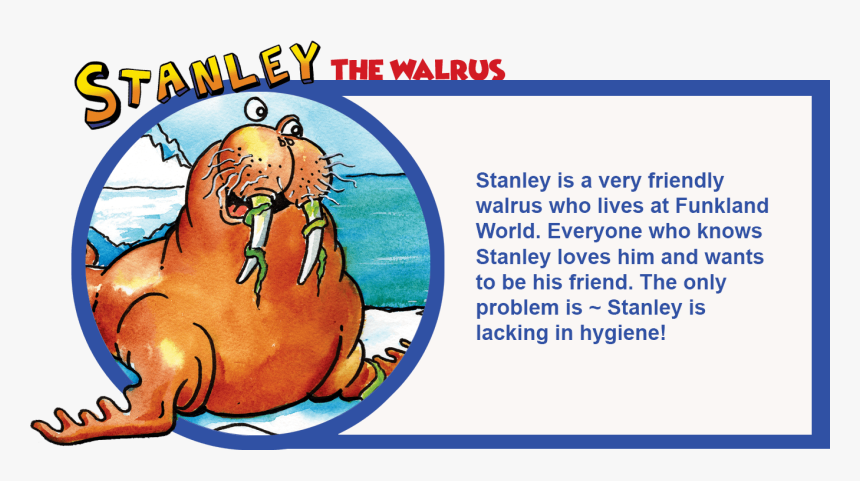 STANLEY THE WALRUS

Stanley is a very friendly walrus who lives at Funkland World. Everyone who knows Stanley loves him and wants to be his friend. The only problem is ~ Stanley is lacking in hygiene!